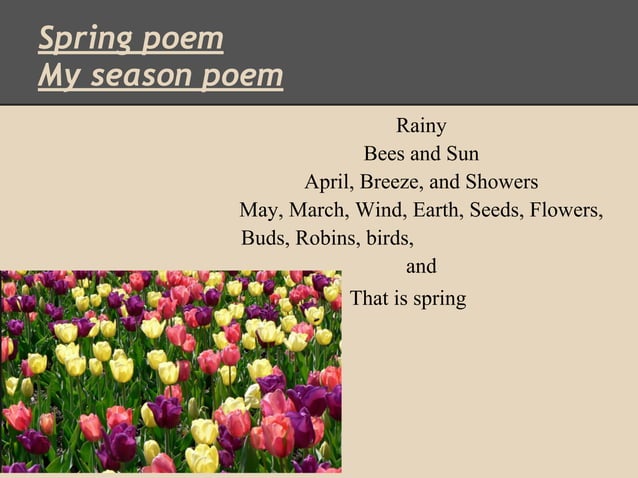 Spring poem
My season poem

Rainy
Bees and Sun
April, Breeze, and Showers
May, March, Wind, Earth, Seeds, Flowers,
Buds, Robins, birds,
and
That is spring